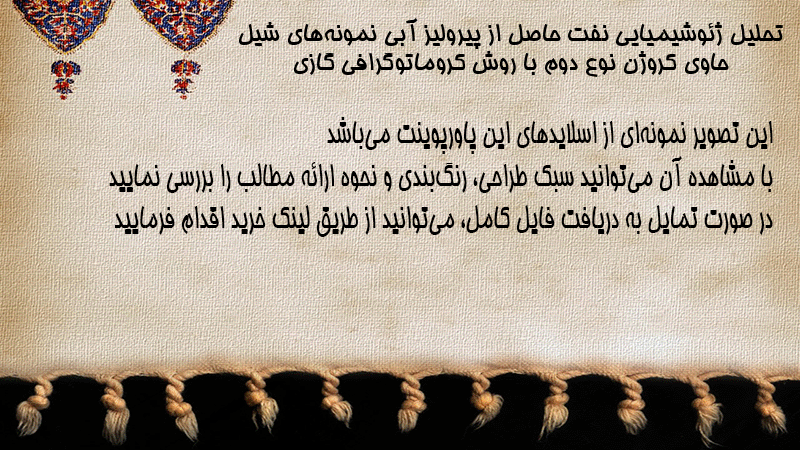 تحلیل ژئوشیمیایی نفت حاصل از پیرولیز آبی نمونه‌های شیل حاوی کروژن نوع دوم با روش کروماتوگرافی گازی

این تصویر نمونه‌ای از اسلایدهای این پاورپوینت می‌باشد
با مشاهده آن می‌توانید سبک طراحی، رنگ‌بندی و نحوه ارائه مطالب را بررسی نمایید
در صورت تمایل به دریافت فایل کامل، می‌توانید از طریق لینک خرید اقدام فرمایید